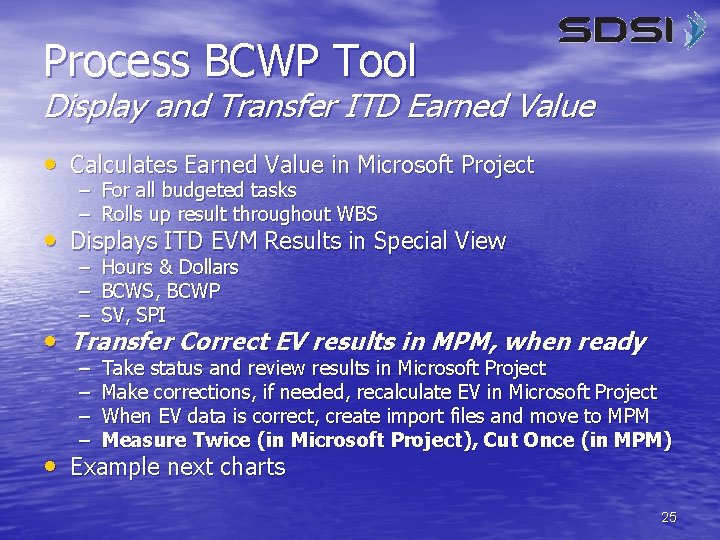 SDSI

Process BCWP Tool
Display and Transfer ITD Earned Value

• Calculates Earned Value in Microsoft Project
– For all budgeted tasks
– Rolls up result throughout WBS
• Displays ITD EVM Results in Special View
– Hours & Dollars
– BCWS, BCWP
– SV, SPI
• Transfer Correct EV results in MPM, when ready
– Take status and review results in Microsoft Project
– Make corrections, if needed, recalculate EV in Microsoft Project
– When EV data is correct, create import files and move to MPM
– Measure Twice (in Microsoft Project), Cut Once (in MPM)
• Example next charts

25